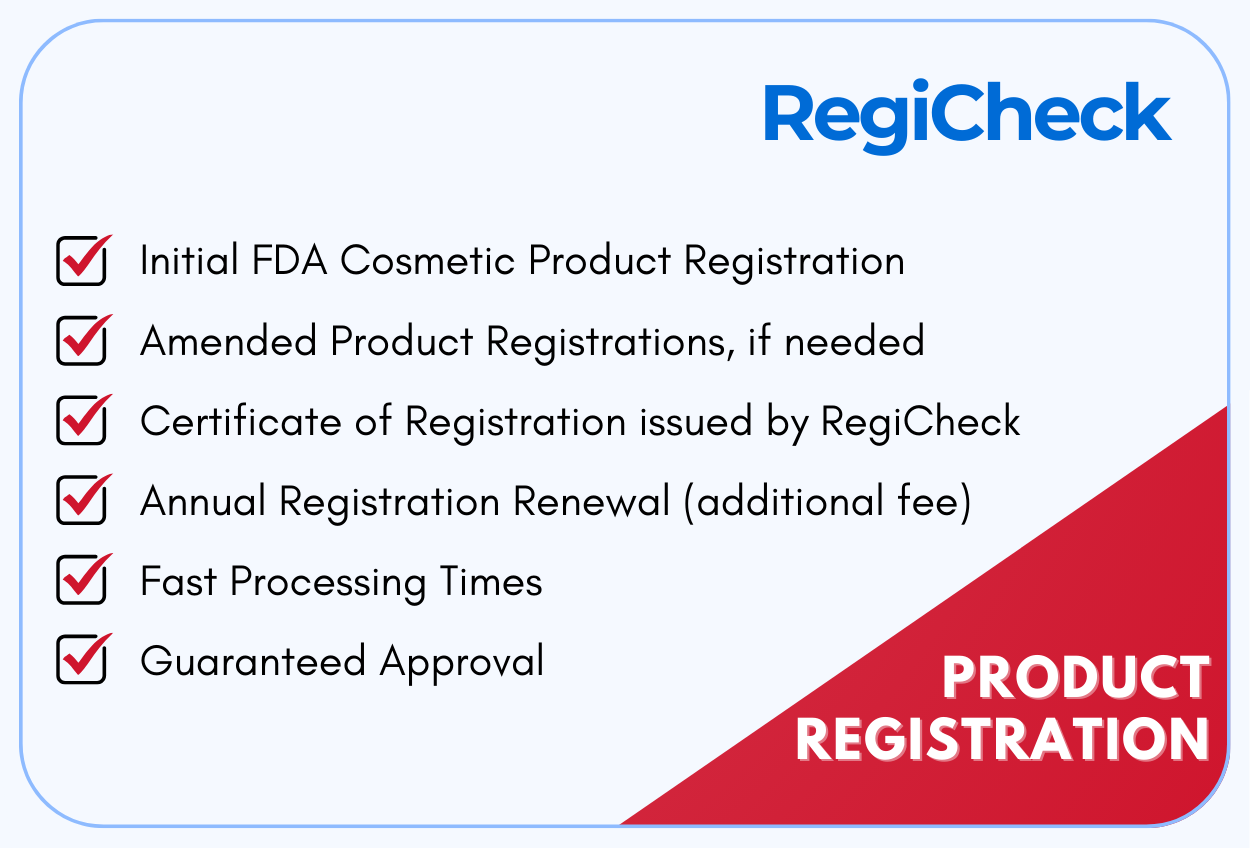 RegiCheck

Initial FDA Cosmetic Product Registration

Amended Product Registrations, if needed

Certificate of Registration issued by RegiCheck

Annual Registration Renewal (additional fee)

Fast Processing Times

Guaranteed Approval

PRODUCT REGISTRATION